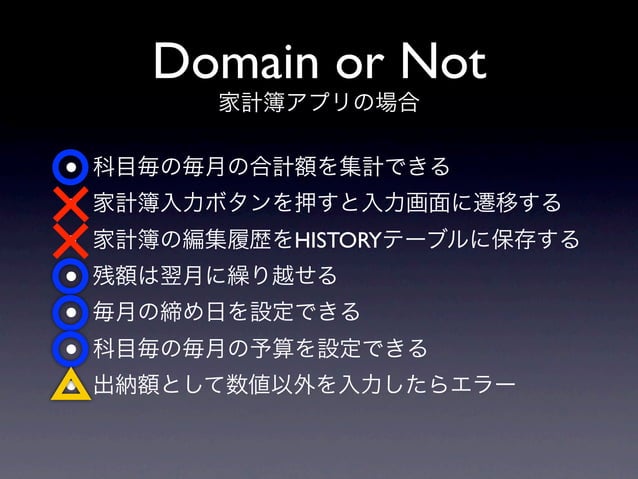 Domain or Not
家計簿アプリの場合

科目毎の毎月の合計額を集計できる
家計簿入力ボタンを押すと入力画面に遷移する
家計簿の編集履歴をHISTORYテーブルに保存する
残額は翌月に繰り越せる
毎月の締め日を設定できる
科目毎の毎月の予算を設定できる
出納額として数値以外を入力したらエラー